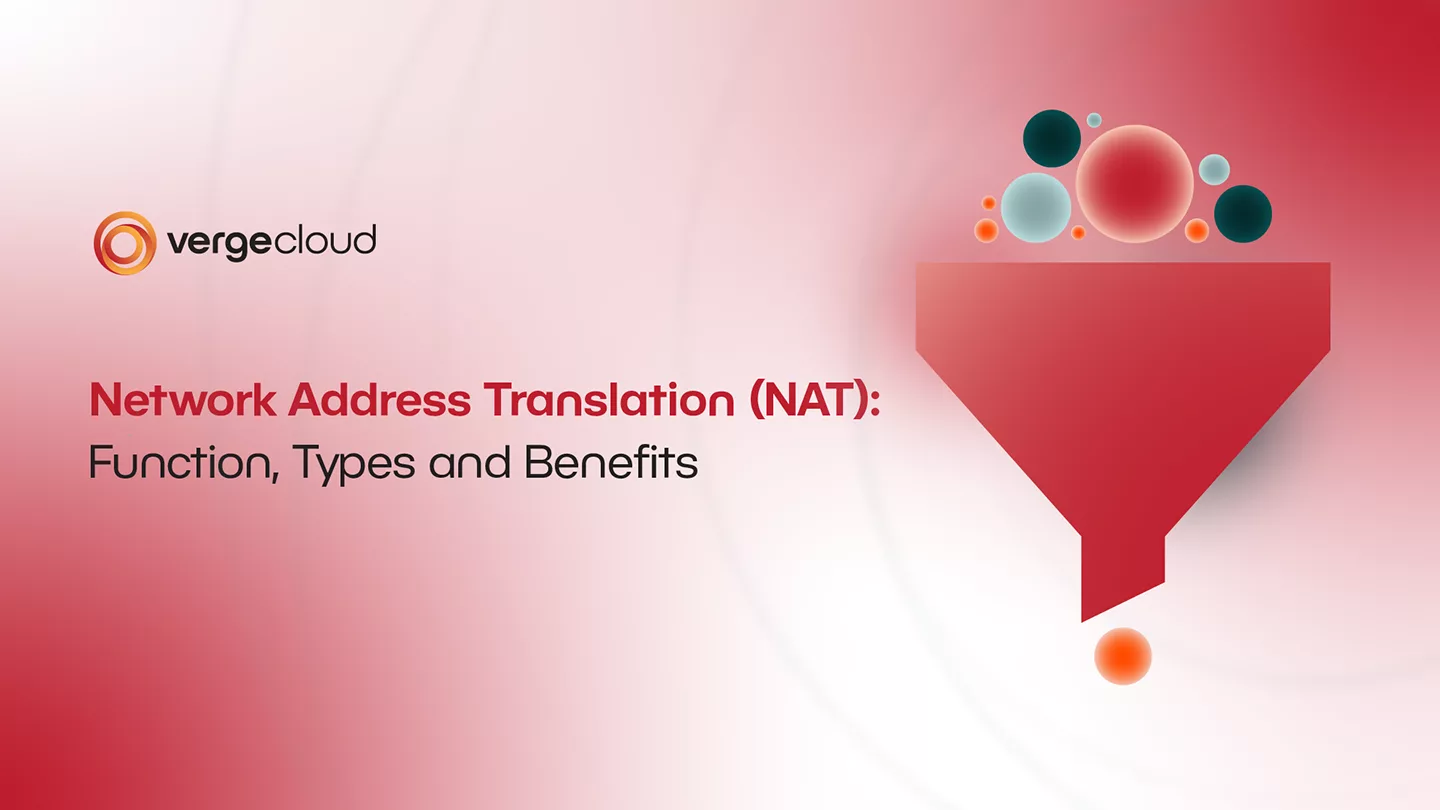 vergecloud

Network Address Translation (NAT):
Function, Types and Benefits